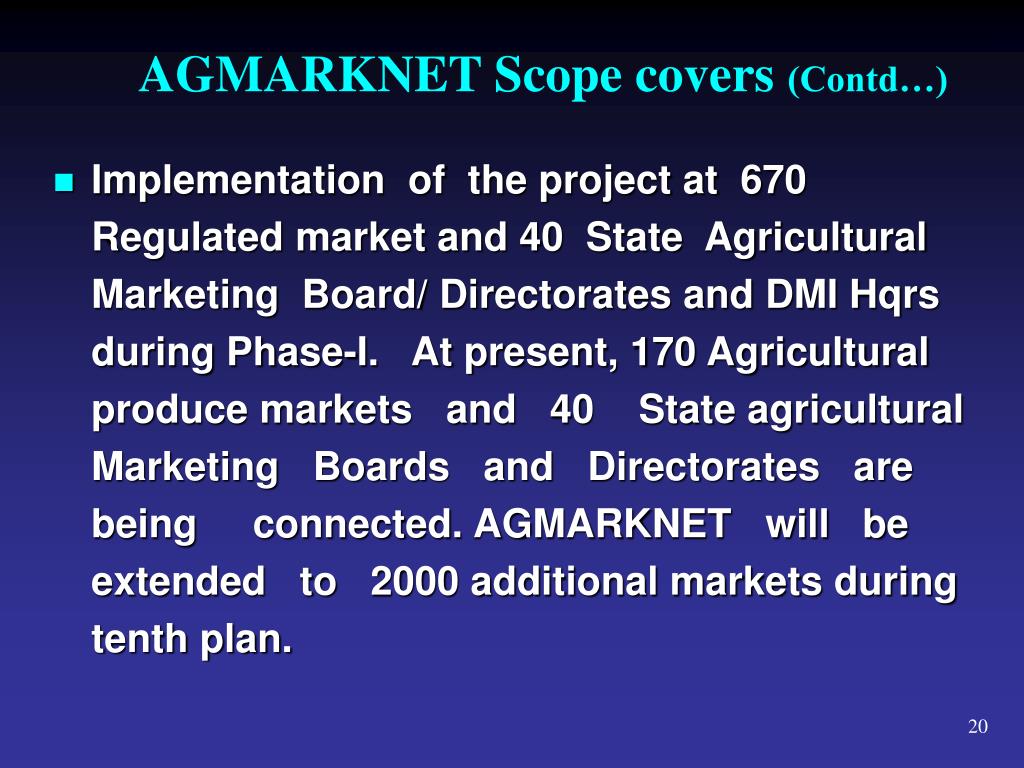 AGMARKNET Scope covers (Contd…)

Implementation of the project at 670 Regulated market and 40 State Agricultural Marketing Board/ Directorates and DMI Hqrs during Phase-I. At present, 170 Agricultural produce markets and 40 State agricultural Marketing Boards and Directorates are being connected. AGMARKNET will be extended to 2000 additional markets during tenth plan.

20